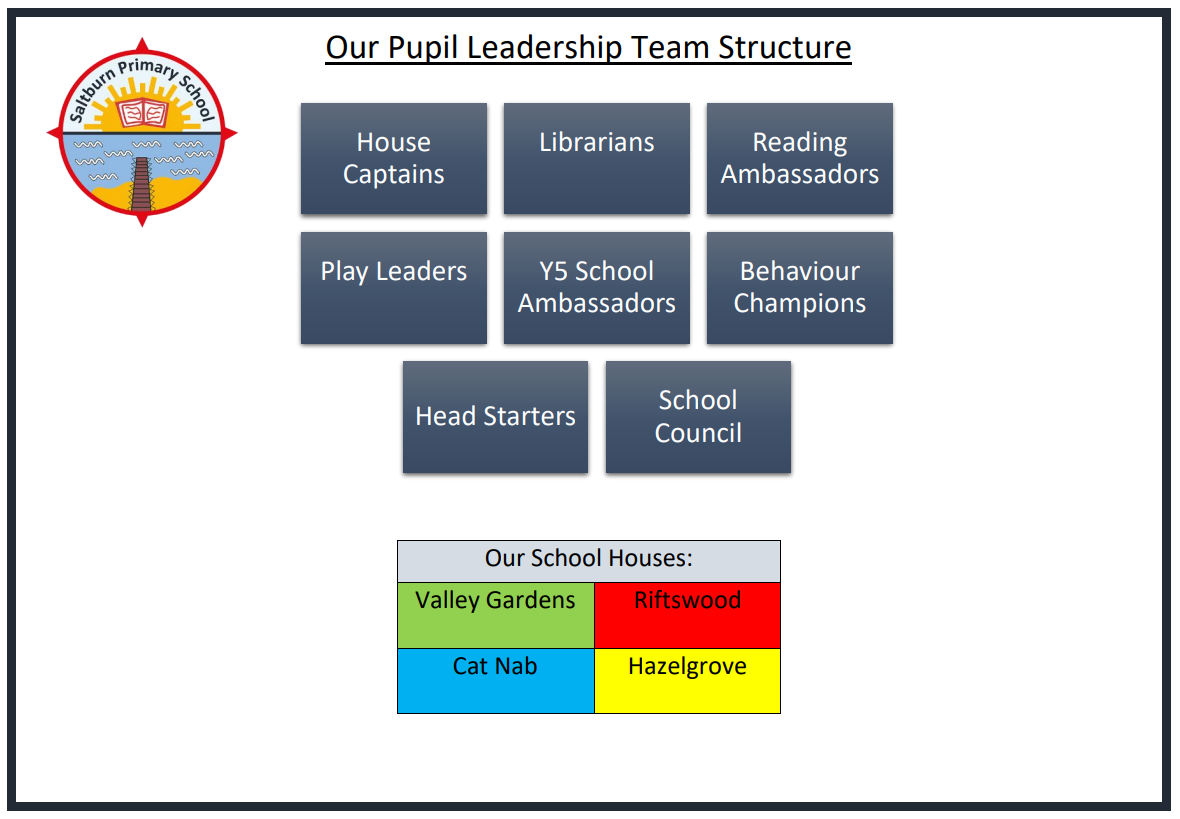 Saltburn Primary School

Our Pupil Leadership Team Structure

House Captains

Librarians

Reading Ambassadors

Play Leaders

Y5 School Ambassadors

Behaviour Champions

Head Starters

School Council

| Our School Houses: | |
|---|---|
| Valley Gardens | Riftswood |
| Cat Nab | Hazelgrove |